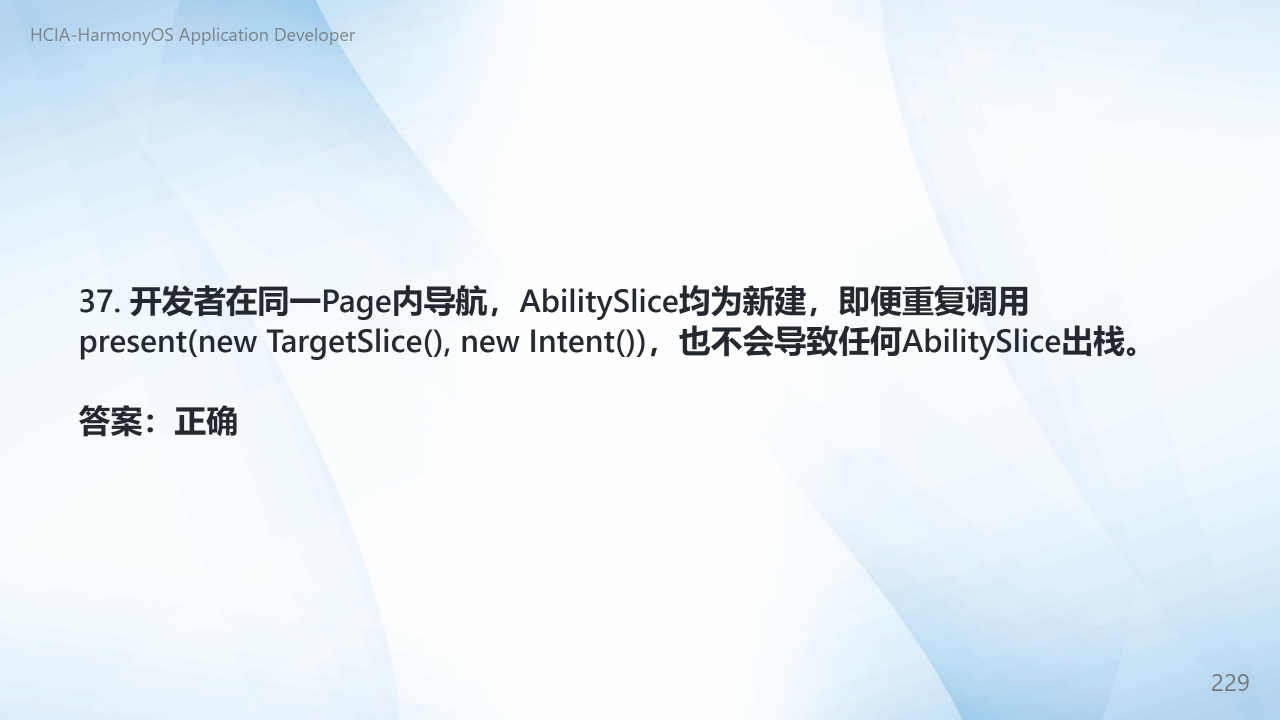 HCIA-HarmonyOS Application Developer

37. 开发者在同一Page内导航，AbilitySlice均为新建，即便重复调用present(new TargetSlice(), new Intent())，也不会导致任何AbilitySlice出栈。

答案：正确

229